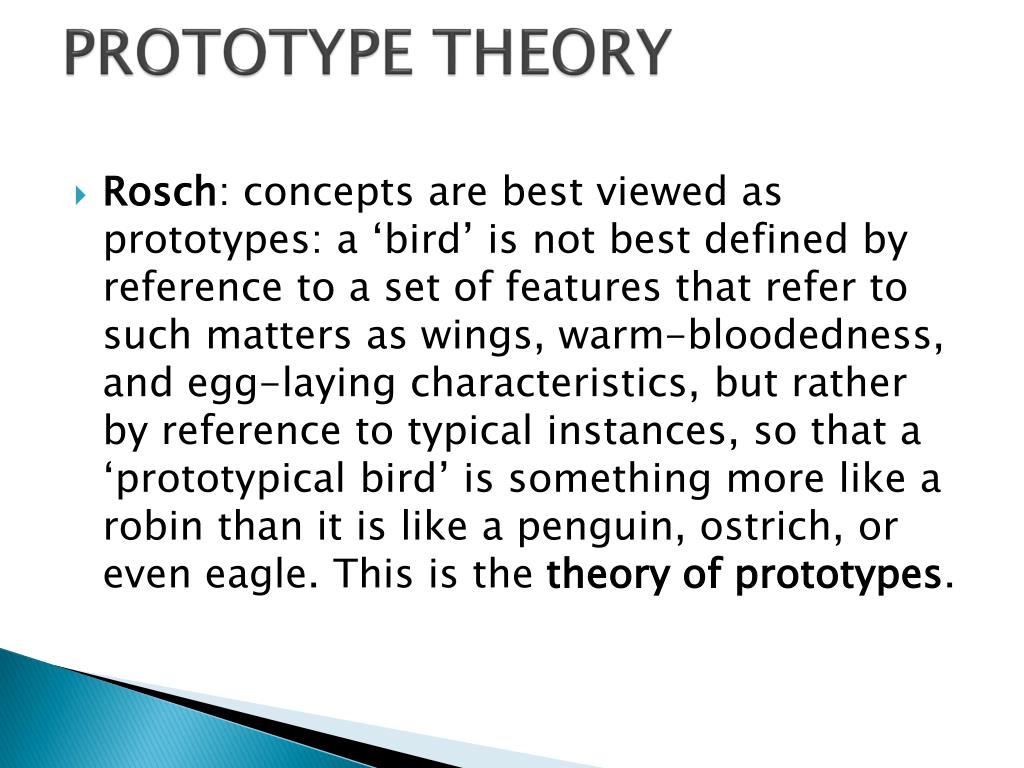 PROTOTYPE THEORY

Rosch: concepts are best viewed as prototypes: a ‘bird’ is not best defined by reference to a set of features that refer to such matters as wings, warm-bloodedness, and egg-laying characteristics, but rather by reference to typical instances, so that a ‘prototypical bird’ is something more like a robin than it is like a penguin, ostrich, or even eagle. This is the theory of prototypes.